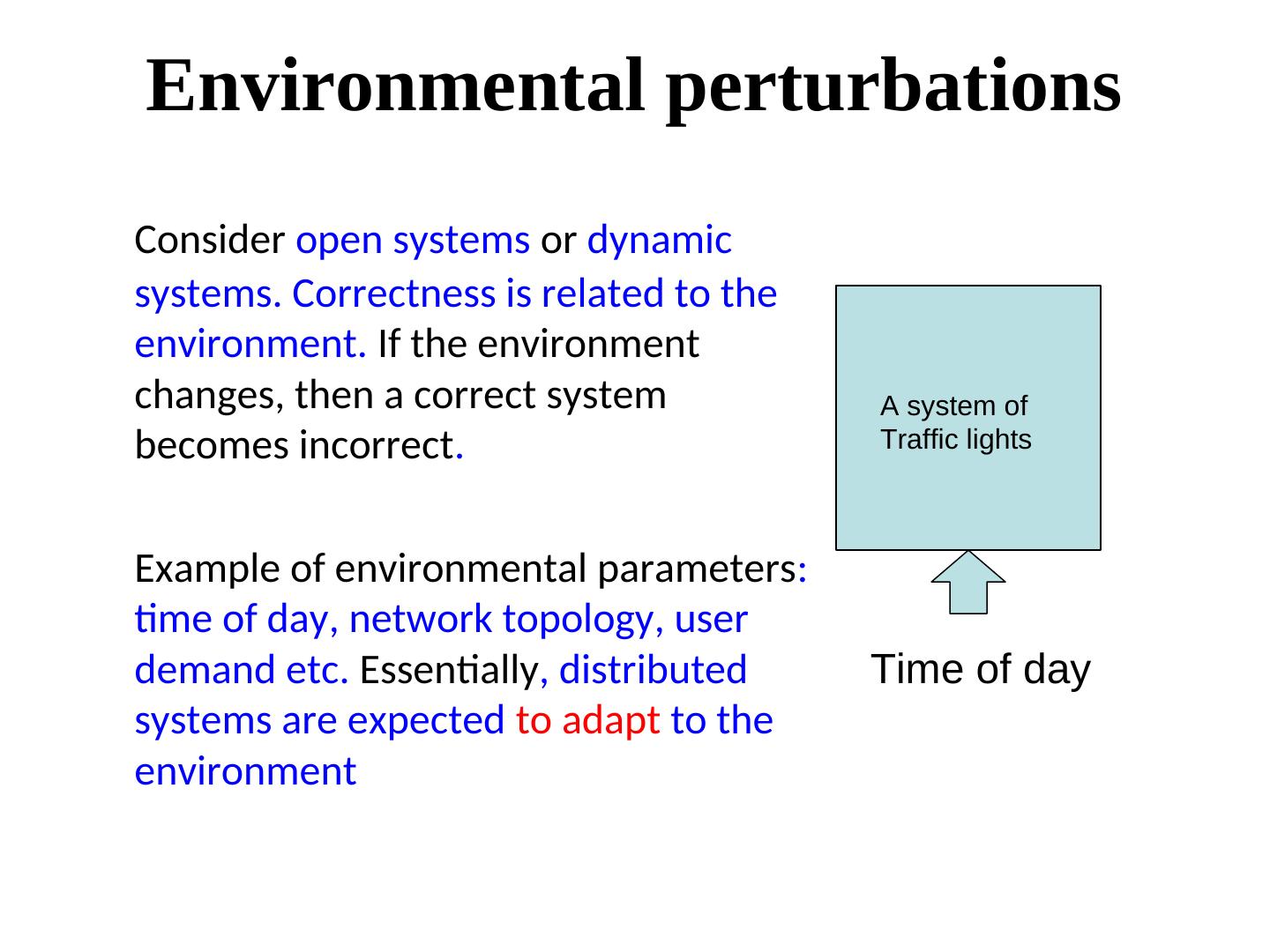 Environmental perturbations

Consider open systems or dynamic systems. Correctness is related to the environment. If the environment changes, then a correct system becomes incorrect.

Example of environmental parameters: time of day, network topology, user demand etc. Essentially, distributed systems are expected to adapt to the environment

A system of Traffic lights

Time of day